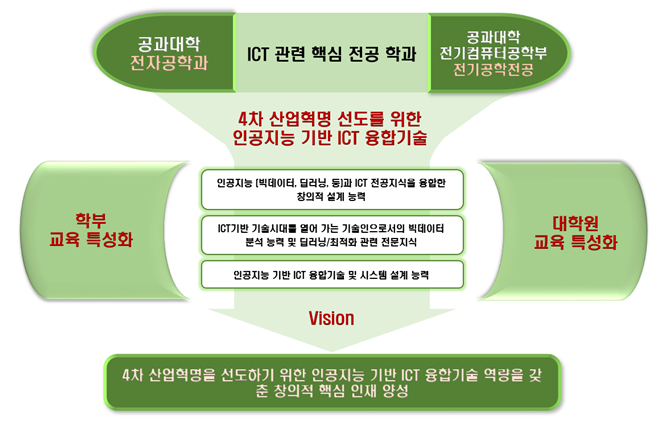 공과대학
전자공학과

ICT 관련 핵심 전공 학과

공과대학
전기컴퓨터공학부
전기공학전공

4차 산업혁명 선도를 위한
인공지능 기반 ICT 융합기술

학부
교육 특성화

인공지능 (빅데이터, 딥러닝, 등)과 ICT 전공지식을 융합한 창의적 설계 능력

ICT기반 기술시대를 열어 가는 기술인으로서의 빅데이터 분석 능력 및 딥러닝/최적화 관련 전문지식

인공지능 기반 ICT 융합기술 및 시스템 설계 능력

대학원
교육 특성화

Vision

4차 산업혁명을 선도하기 위한 인공지능 기반 ICT 융합기술 역량을 갖춘 창의적 핵심 인재 양성